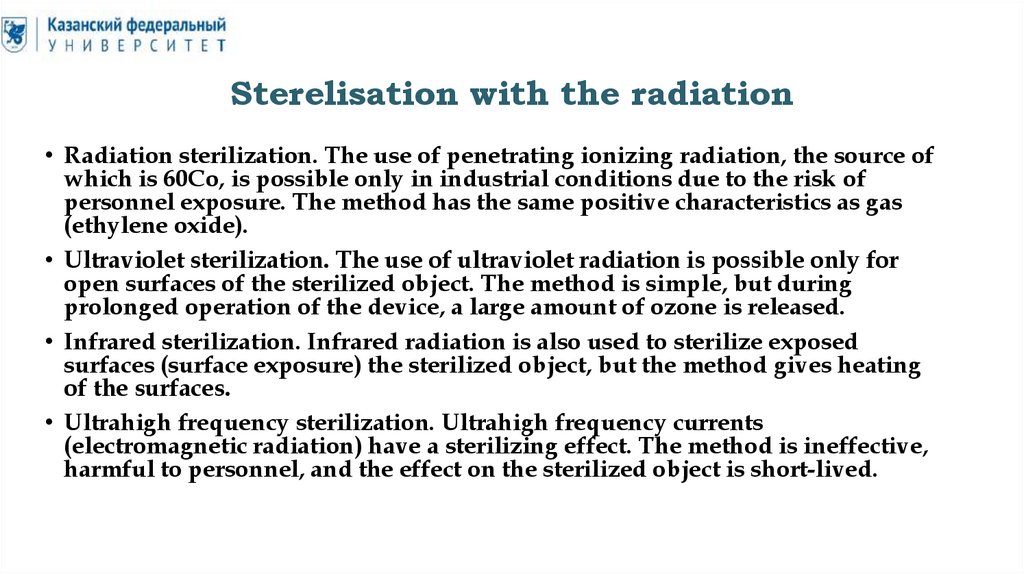 Казанский федеральный
УНИВЕРСИТЕТ

Sterelisation with the radiation

• Radiation sterilization. The use of penetrating ionizing radiation, the source of which is 60Co, is possible only in industrial conditions due to the risk of personnel exposure. The method has the same positive characteristics as gas (ethylene oxide).

• Ultraviolet sterilization. The use of ultraviolet radiation is possible only for open surfaces of the sterilized object. The method is simple, but during prolonged operation of the device, a large amount of ozone is released.

• Infrared sterilization. Infrared radiation is also used to sterilize exposed surfaces (surface exposure) the sterilized object, but the method gives heating of the surfaces.

• Ultrahigh frequency sterilization. Ultrahigh frequency currents (electromagnetic radiation) have a sterilizing effect. The method is ineffective, harmful to personnel, and the effect on the sterilized object is short-lived.